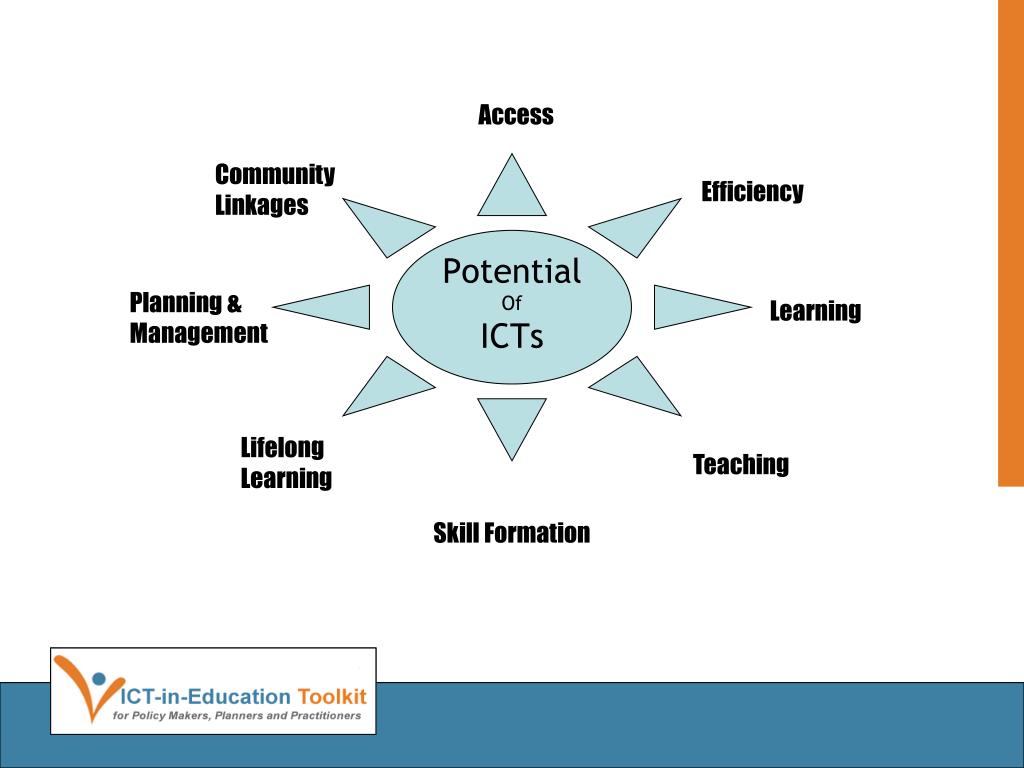 Access

Community Linkages

Efficiency

Potential
Of
ICTs

Planning & Management

Learning

Lifelong Learning

Teaching

Skill Formation

ICT-in-Education Toolkit
for Policy Makers, Planners and Practitioners